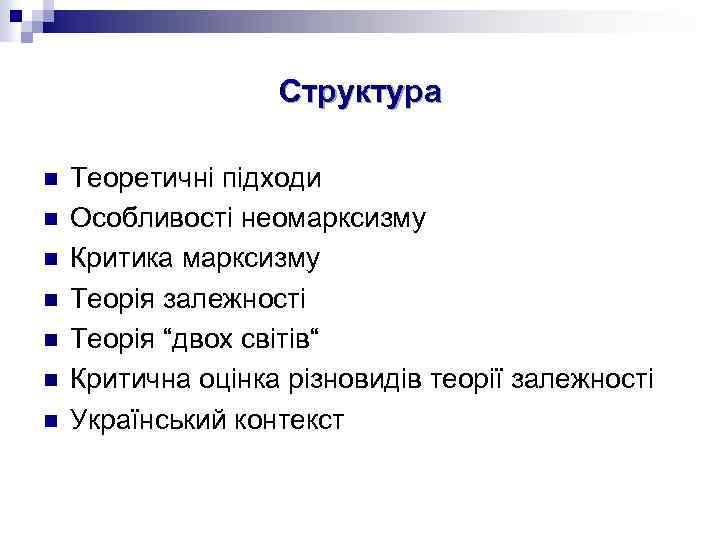 Структура

- Теоретичні підходи
- Особливості неомарксизму
- Критика марксизму
- Теорія залежності
- Теорія “двох світів“
- Критична оцінка різновидів теорії залежності
- Український контекст